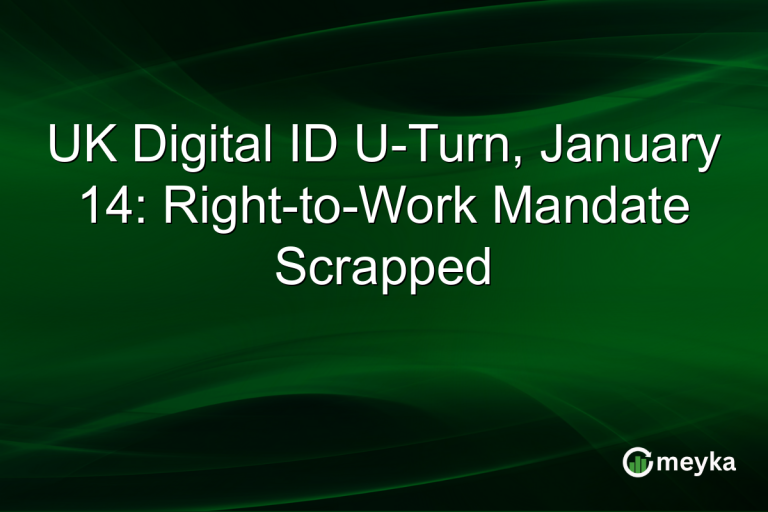 UK Digital ID U-Turn, January 14: Right-to-Work Mandate Scrapped

meyka